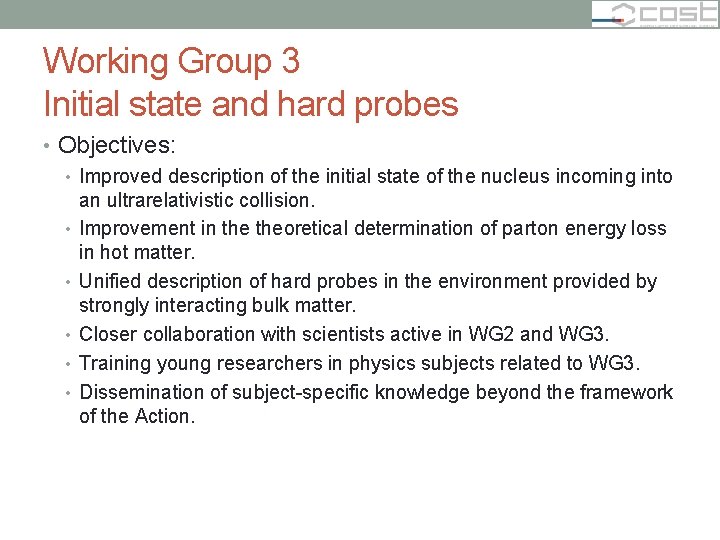 cost

Working Group 3
Initial state and hard probes

• Objectives:
• Improved description of the initial state of the nucleus incoming into an ultrarelativistic collision.
• Improvement in the theoretical determination of parton energy loss in hot matter.
• Unified description of hard probes in the environment provided by strongly interacting bulk matter.
• Closer collaboration with scientists active in WG2 and WG3.
• Training young researchers in physics subjects related to WG3.
• Dissemination of subject-specific knowledge beyond the framework of the Action.